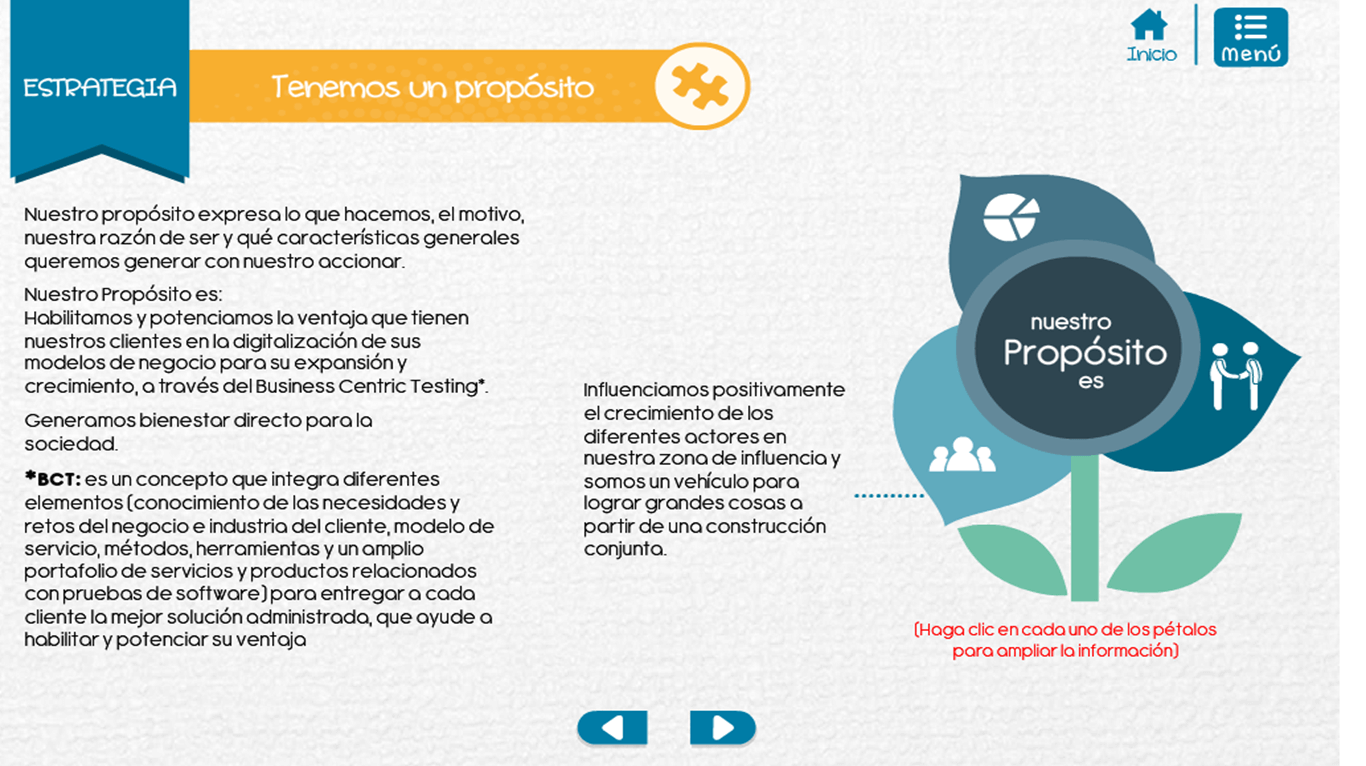 ESTRATEGIA

Tenemos un propósito

Inicio

Menú

Nuestro propósito expresa lo que hacemos, el motivo, nuestra razón de ser y qué características generales queremos generar con nuestro accionar.

Nuestro Propósito es:
Habilitamos y potenciamos la ventaja que tienen nuestros clientes en la digitalización de sus modelos de negocio para su expansión y crecimiento, a través del Business Centric Testing*.

Generamos bienestar directo para la sociedad.

*BCT: es un concepto que integra diferentes elementos (conocimiento de las necesidades y retos del negocio e industria del cliente, modelo de servicio, métodos, herramientas y un amplio portafolio de servicios y productos relacionados con pruebas de software) para entregar a cada cliente la mejor solución administrada, que ayude a habilitar y potenciar su ventaja

Influenciamos positivamente el crecimiento de los diferentes actores en nuestra zona de influencia y somos un vehículo para lograr grandes cosas a partir de una construcción conjunta.

nuestro
Propósito
es

(Haga clic en cada uno de los pétalos para ampliar la información)